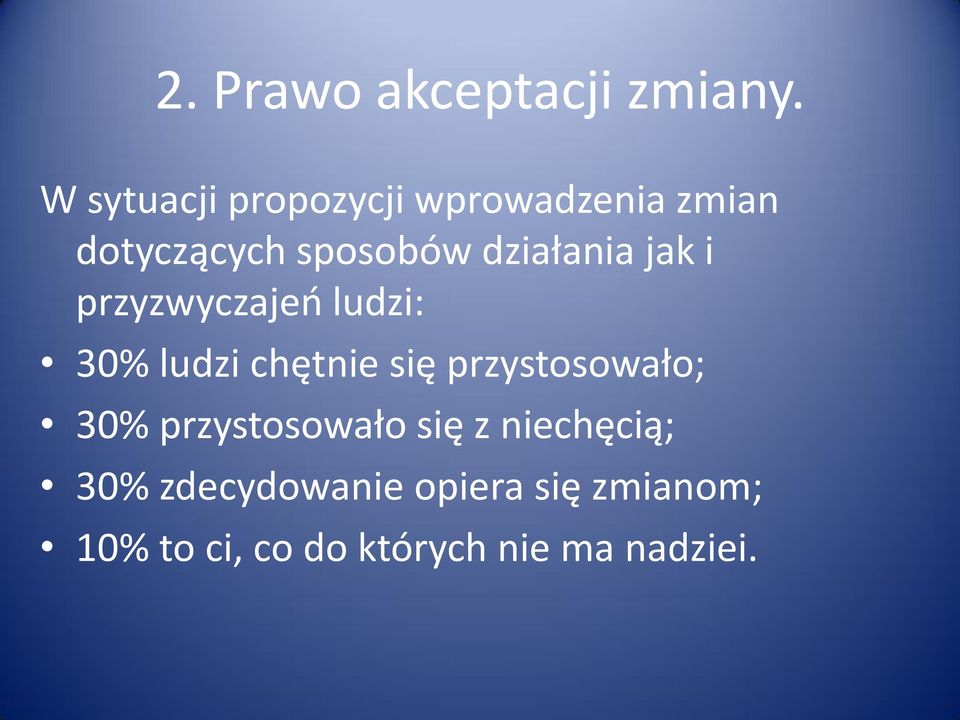 2. Prawo akceptacji zmiany.

W sytuacji propozycji wprowadzenia zmian dotyczących sposobów działania jak i przyzwyczajeń ludzi:

• 30% ludzi chętnie się przystosowało;
• 30% przystosowało się z niechęcią;
• 30% zdecydowanie opiera się zmianom;
• 10% to ci, co do których nie ma nadziei.